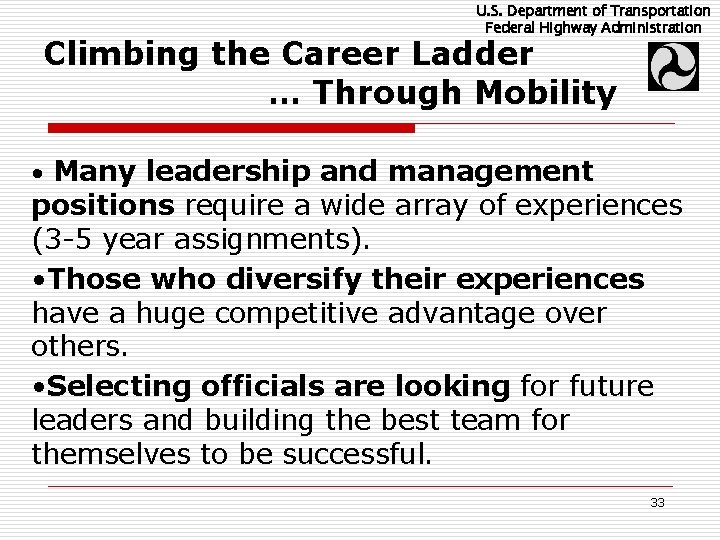 U.S. Department of Transportation
Federal Highway Administration

Climbing the Career Ladder
… Through Mobility

• Many leadership and management positions require a wide array of experiences (3-5 year assignments).

•Those who diversify their experiences have a huge competitive advantage over others.

•Selecting officials are looking for future leaders and building the best team for themselves to be successful.

33